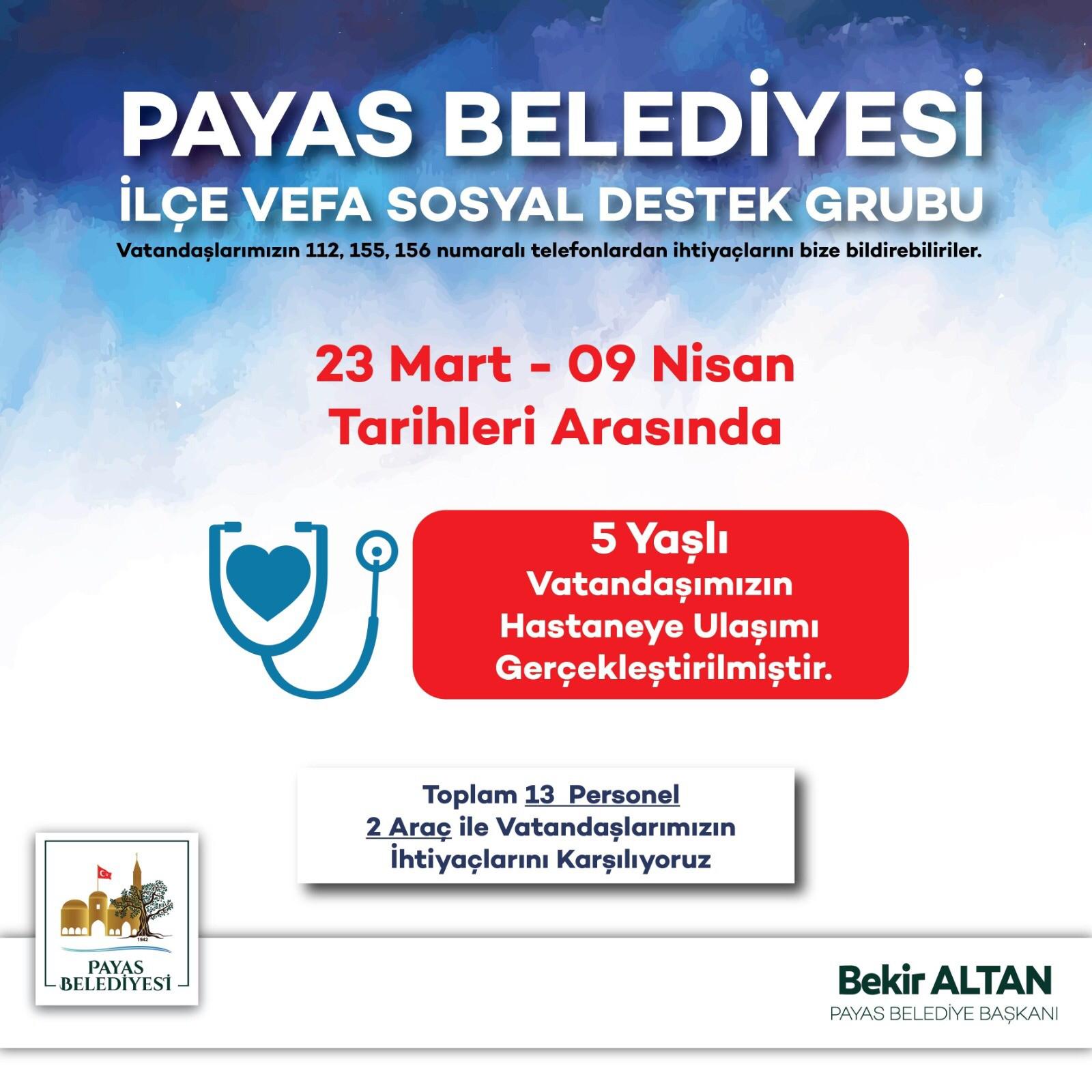 PAYAS BELEDİYESİ
İLÇE VEFA SOSYAL DESTEK GRUBU
Vatandaşlarımızın 112, 155, 156 numaralı telefonlardan ihtiyaçlarını bize bildirebilirler.

23 Mart - 09 Nisan
Tarihleri Arasında

5 Yaşlı
Vatandaşımızın
Hastaneye Ulaşımı
Gerçekleştirilmiştir.

Toplam 13 Personel
2 Araç ile Vatandaşlarımızın
İhtiyaçlarını Karşılıyoruz

1942
PAYAS
BELEDİYESİ

Bekir ALTAN
PAYAS BELEDİYE BAŞKANI